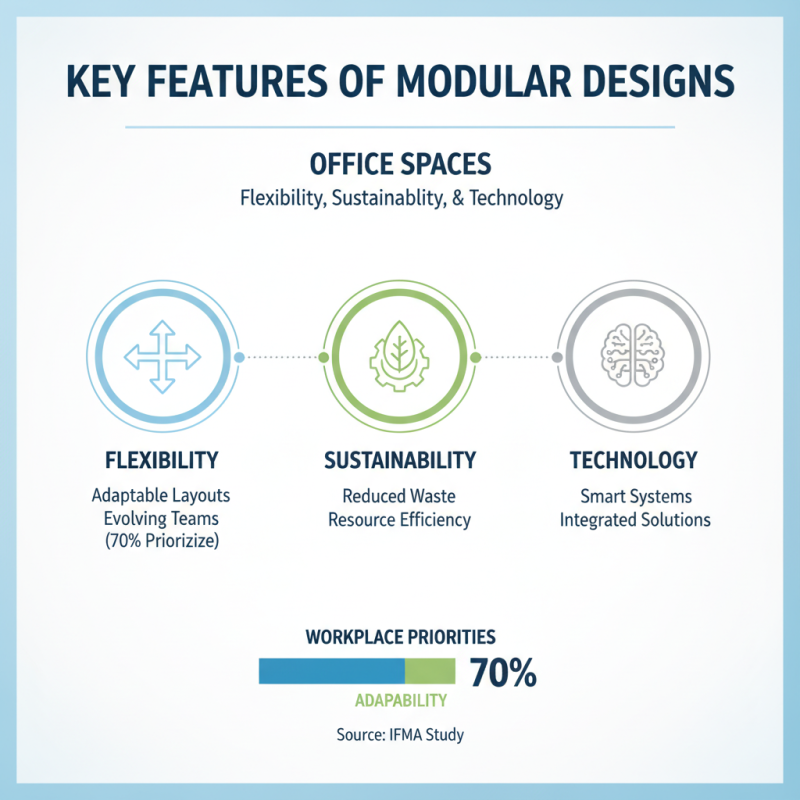 KEY FEATURES OF MODULAR DESIGNS

OFFICE SPACES
Flexibility, Sustainablity, & Technology

FLEXIBILITY
Adaptable Layouts
Evolving Teams
(70% Priorizize)

SUSTAINABILITY
Reduced Waste
Resource Efficiency

TECHNOLOGY
Smart Systems
Integrated Solutions

WORKPLACE PRIORITIES
70%
ADAPABILITY
Source: IFMA Study